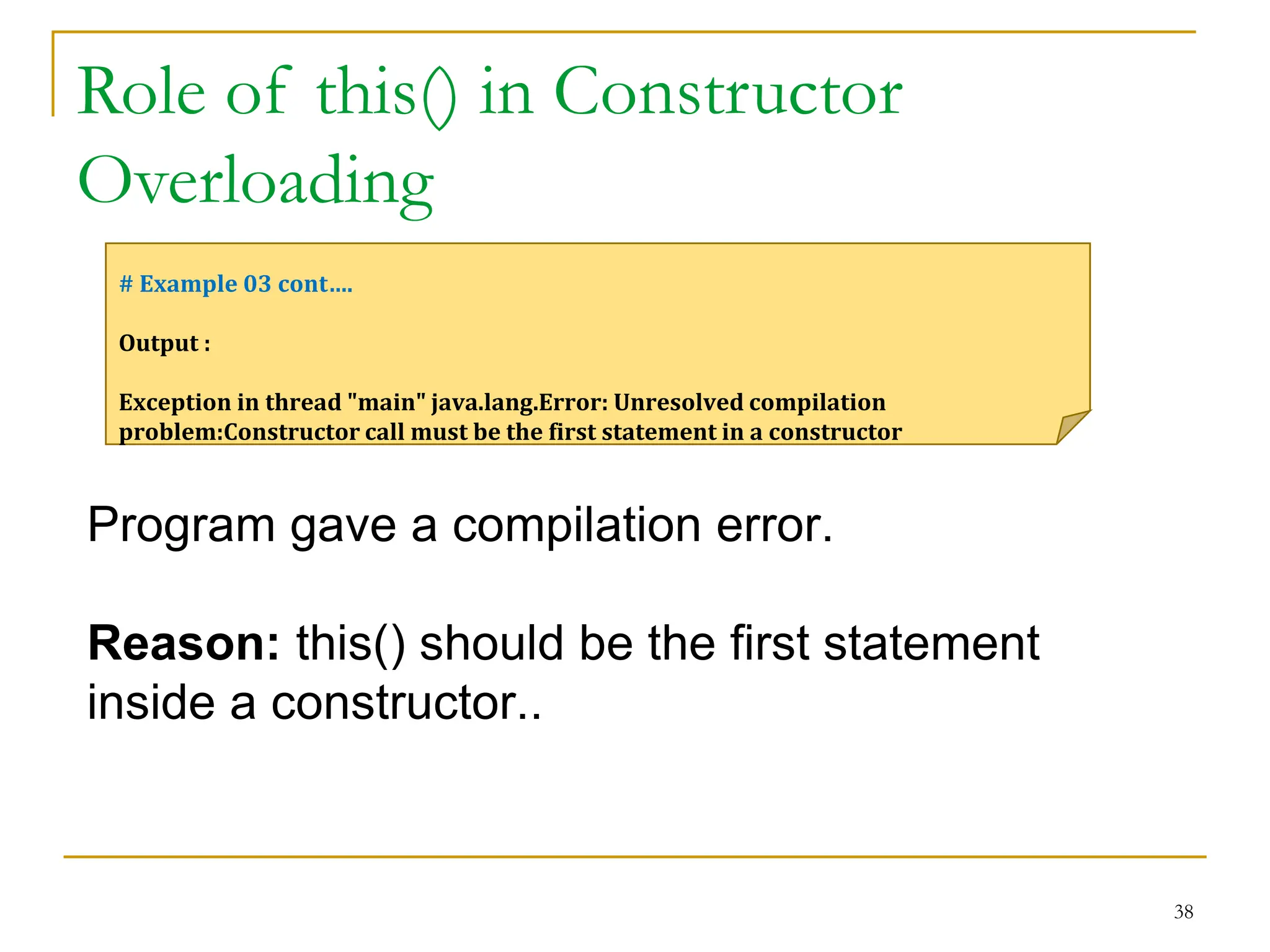 Role of this() in Constructor Overloading

# Example 03 cont….

Output :

Exception in thread "main" java.lang.Error: Unresolved compilation problem:Constructor call must be the first statement in a constructor

Program gave a compilation error.

Reason: this() should be the first statement inside a constructor..

38